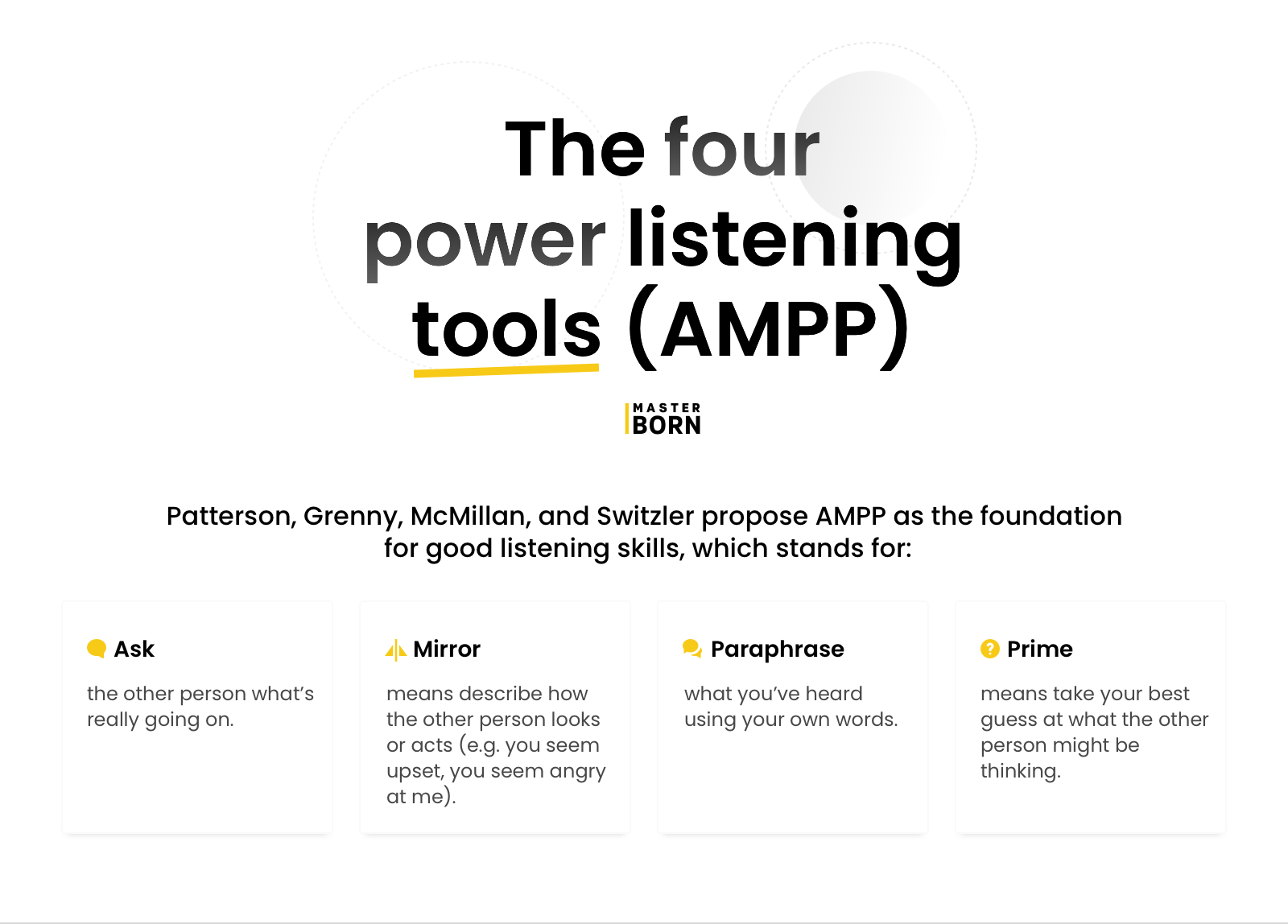 The four power listening tools (AMPP)

MASTER BORN

Patterson, Grenny, McMillan, and Switzler propose AMPP as the foundation for good listening skills, which stands for:

Ask

the other person what's really going on.

Mirror

means describe how the other person looks or acts (e.g. you seem upset, you seem angry at me).

Paraphrase

what you've heard using your own words.

Prime

means take your best guess at what the other person might be thinking.